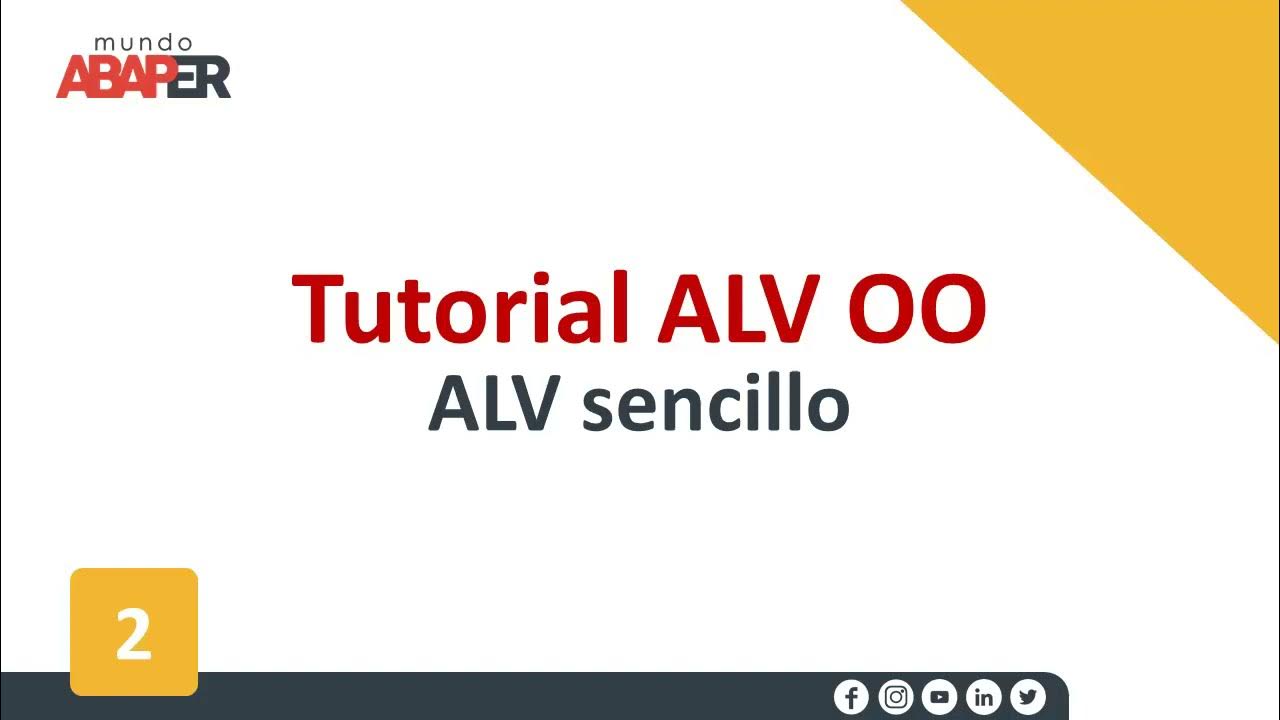 mundo
ABAPER

Tutorial ALV OO
ALV sencillo

2